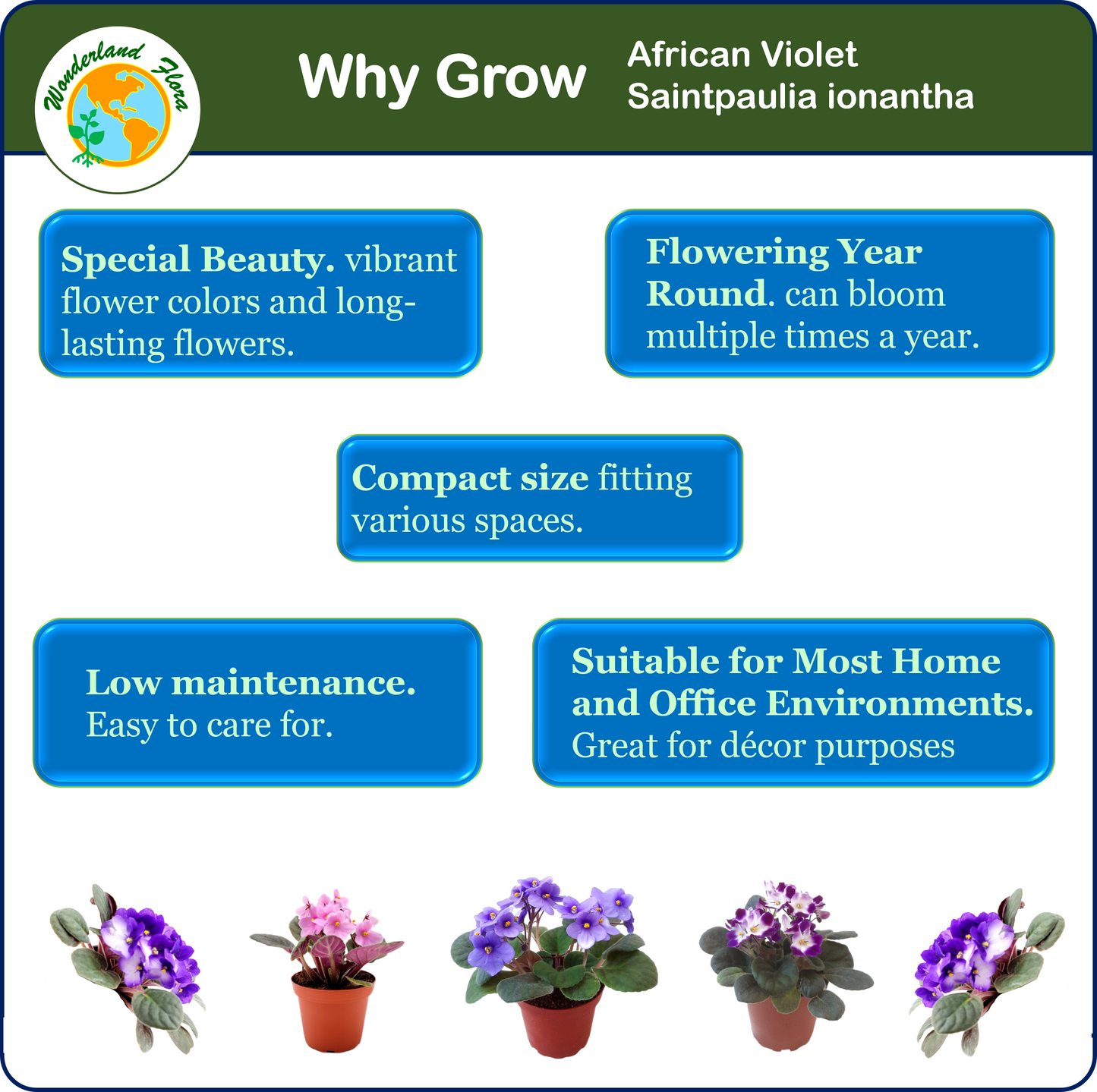 Wonderland Flora

Why Grow

African Violet
Saintpaulia ionantha

Special Beauty. vibrant flower colors and long-lasting flowers.

Flowering Year Round. can bloom multiple times a year.

Compact size fitting various spaces.

Low maintenance. Easy to care for.

Suitable for Most Home and Office Environments. Great for décor purposes